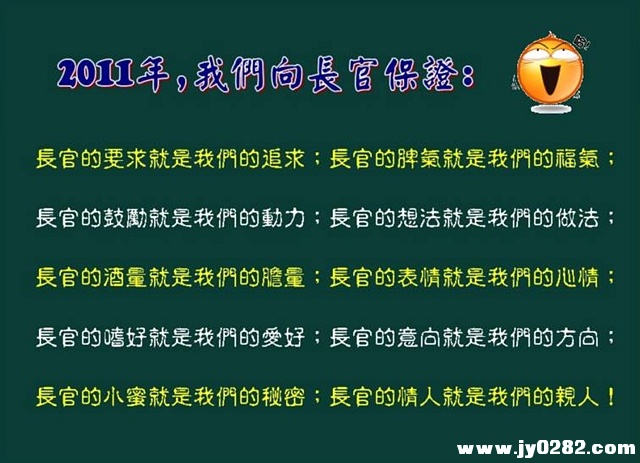 2011年，我們向長官保證：

長官的要求就是我們的追求；長官的脾氣就是我們的福氣；

長官的鼓勵就是我們的動力；長官的想法就是我們的做法；

長官的酒量就是我們的膽量；長官的表情就是我們的心情；

長官的嗜好就是我們的愛好；長官的意向就是我們的方向；

長官的小蜜就是我們的秘密；長官的情人就是我們的親人！

www.jy0282.com